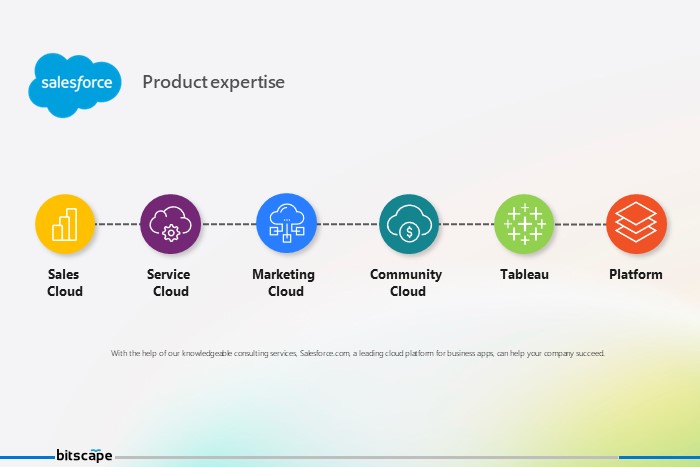 salesforce

Product expertise

Sales Cloud

Service Cloud

Marketing Cloud

Community Cloud

Tableau

Platform

With the help of our knowledgeable consulting services, Salesforce.com, a leading cloud platform for business apps, can help your company succeed.

bitscape